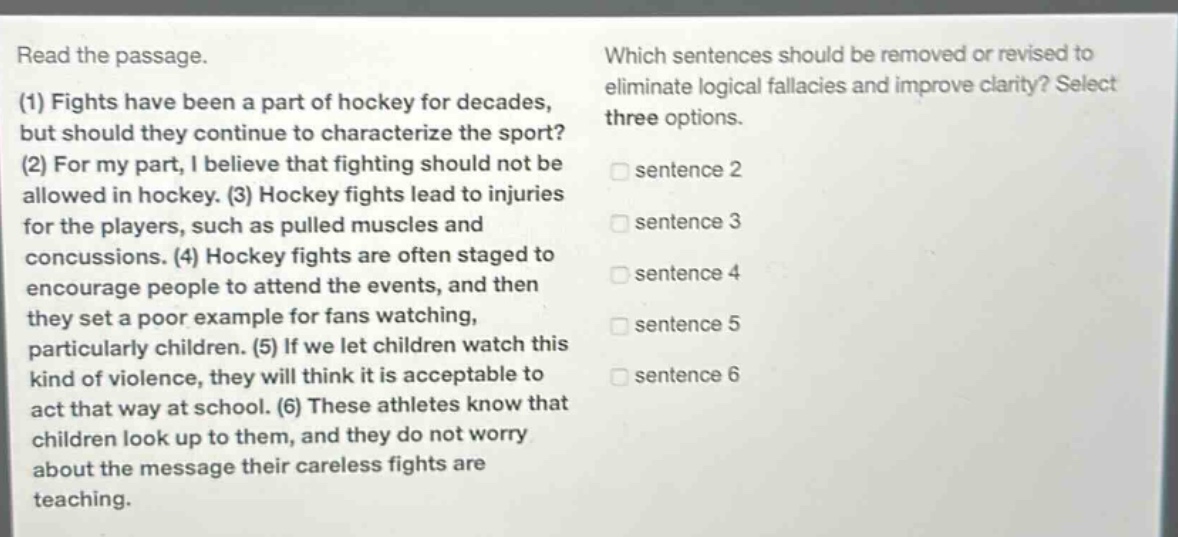 Read the passage.

(1) Fights have been a part of hockey for decades, but should they continue to characterize the sport? (2) For my part, I believe that fighting should not be allowed in hockey. (3) Hockey fights lead to injuries for the players, such as pulled muscles and concussions. (4) Hockey fights are often staged to encourage people to attend the events, and then they set a poor example for fans watching, particularly children. (5) If we let children watch this kind of violence, they will think it is acceptable to act that way at school. (6) These athletes know that children look up to them, and they do not worry about the message their careless fights are teaching.

Which sentences should be removed or revised to eliminate logical fallacies and improve clarity? Select three options.

sentence 2

sentence 3

sentence 4

sentence 5

sentence 6